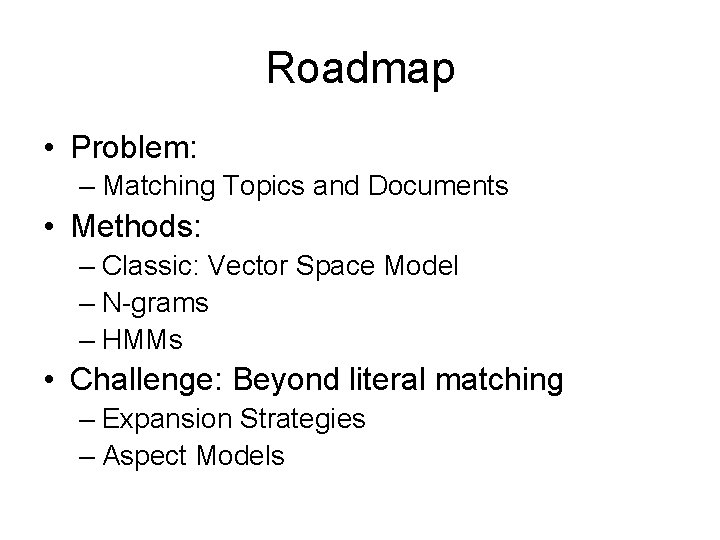 Roadmap

• Problem:
– Matching Topics and Documents
• Methods:
– Classic: Vector Space Model
– N-grams
– HMMs
• Challenge: Beyond literal matching
– Expansion Strategies
– Aspect Models